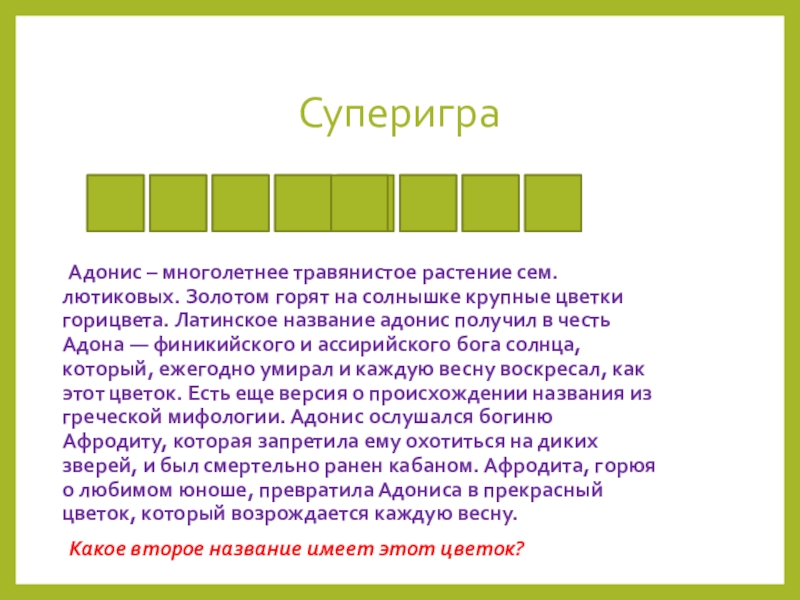 Суперигра

Адонис – многолетнее травянистое растение сем. лютиковых. Золотом горят на солнышке крупные цветки горицвета. Латинское название адонис получил в честь Адона — финикийского и ассирийского бога солнца, который, ежегодно умирал и каждую весну воскресал, как этот цветок. Есть еще версия о происхождении названия из греческой мифологии. Адонис ослушался богиню Афродиту, которая запретила ему охотиться на диких зверей, и был смертельно ранен кабаном. Афродита, горюя о любимом юноше, превратила Адониса в прекрасный цветок, который возрождается каждую весну.

Какое второе название имеет этот цветок?